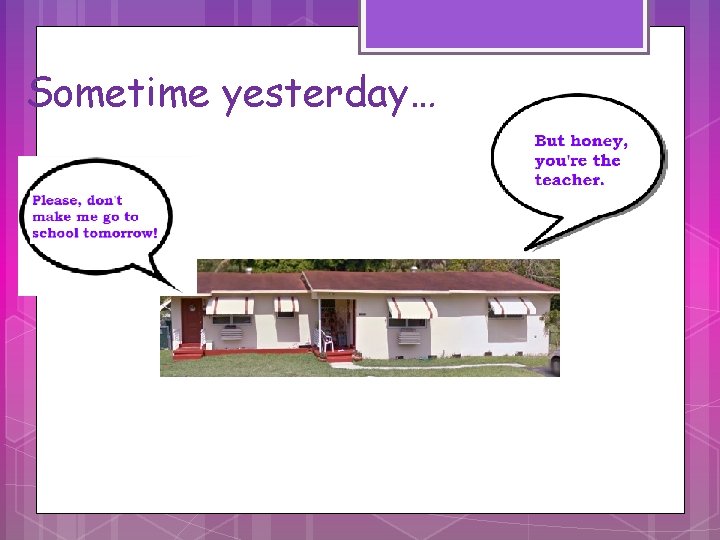 Sometime yesterday…

Please, don't make me go to school tomorrow!

But honey, you're the teacher.